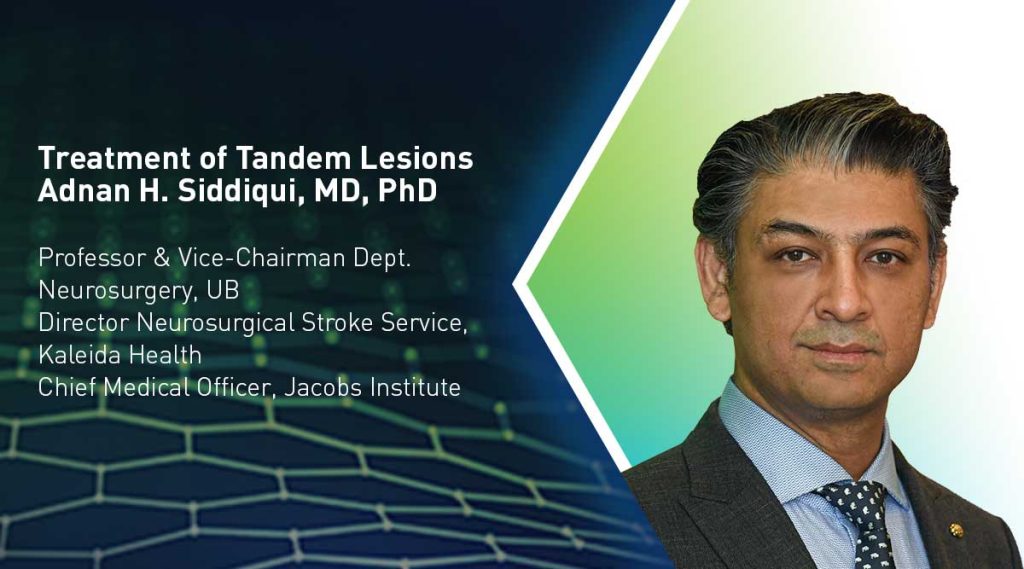 Treatment of Tandem Lesions
Adnan H. Siddiqui, MD, PhD

Professor & Vice-Chairman Dept. Neurosurgery, UB
Director Neurosurgical Stroke Service, Kaleida Health
Chief Medical Officer, Jacobs Institute